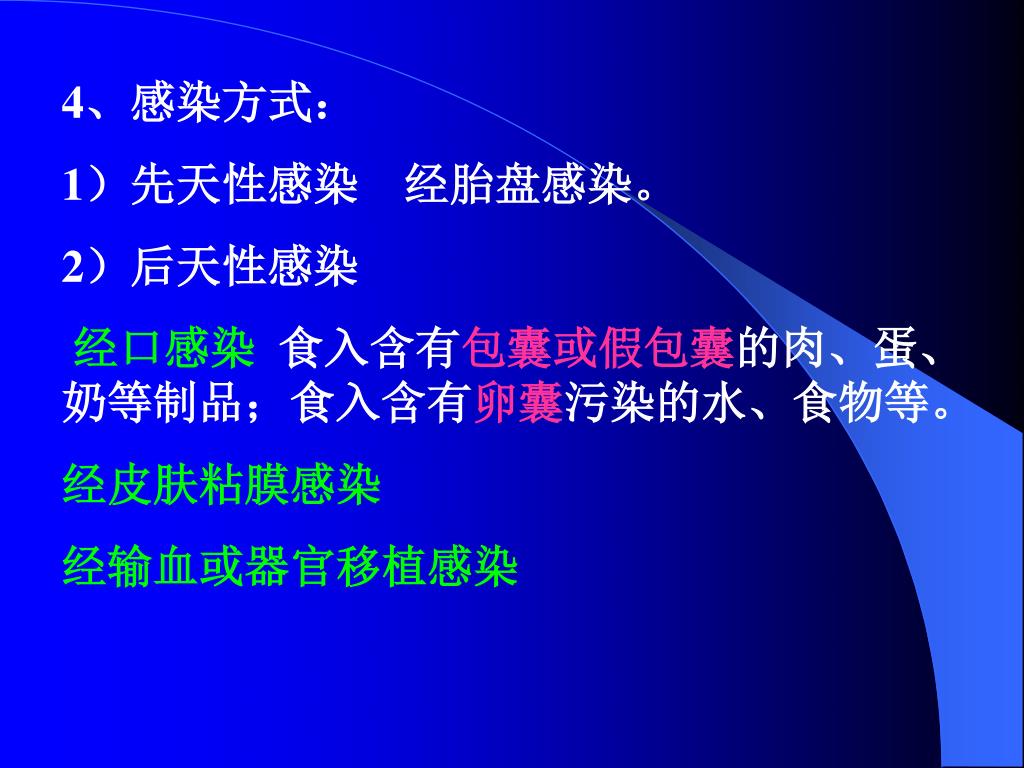 4、感染方式：

1）先天性感染　经胎盘感染。

2）后天性感染

经口感染 食入含有包囊或假包囊的肉、蛋、奶等制品；食入含有卵囊污染的水、食物等。

经皮肤粘膜感染

经输血或器官移植感染